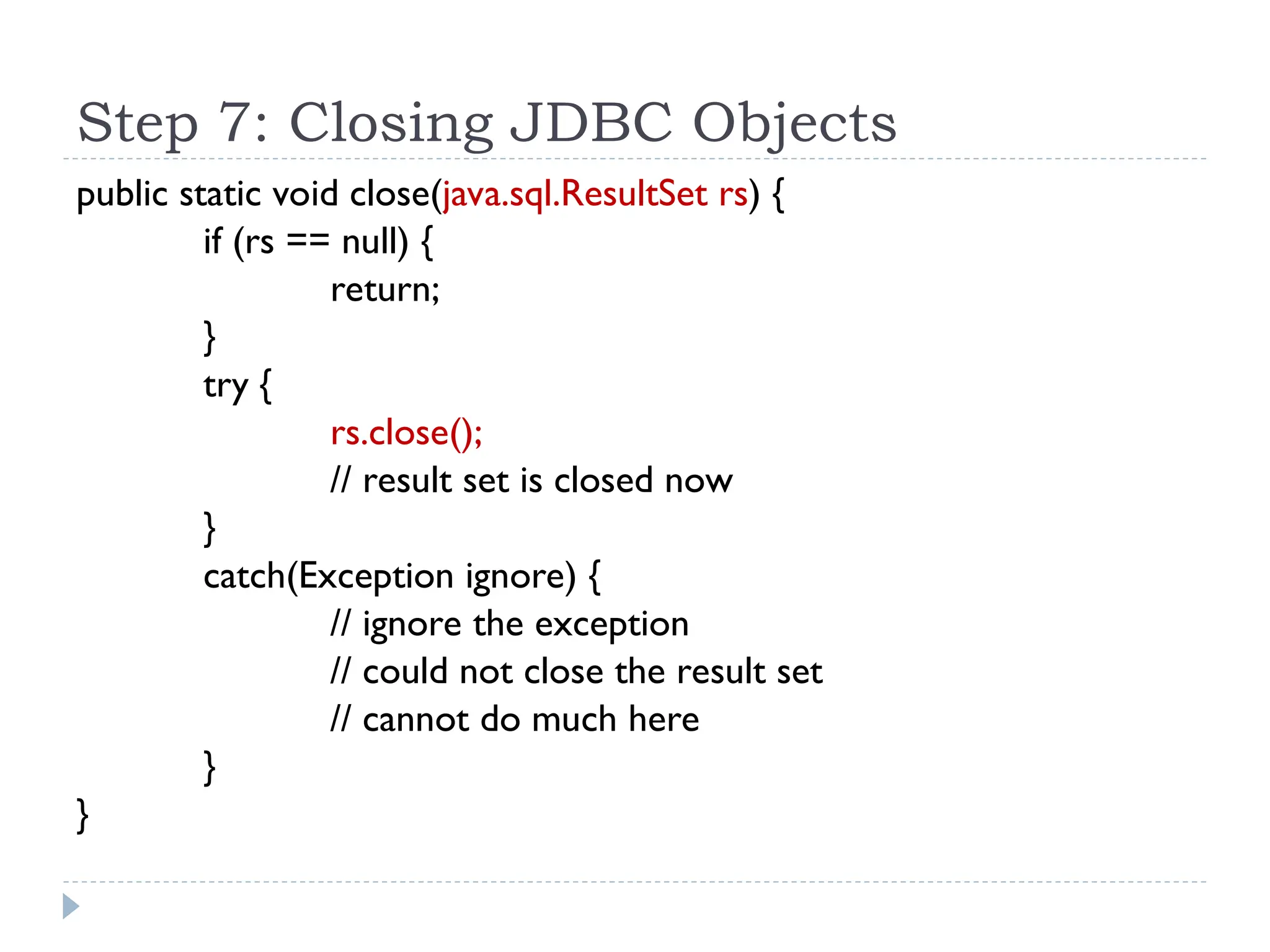 Step 7: Closing JDBC Objects

public static void close(java.sql.ResultSet rs) {
if (rs == null) {
return;
}
try {
rs.close();
// result set is closed now
}
catch(Exception ignore) {
// ignore the exception
// could not close the result set
// cannot do much here
}
}